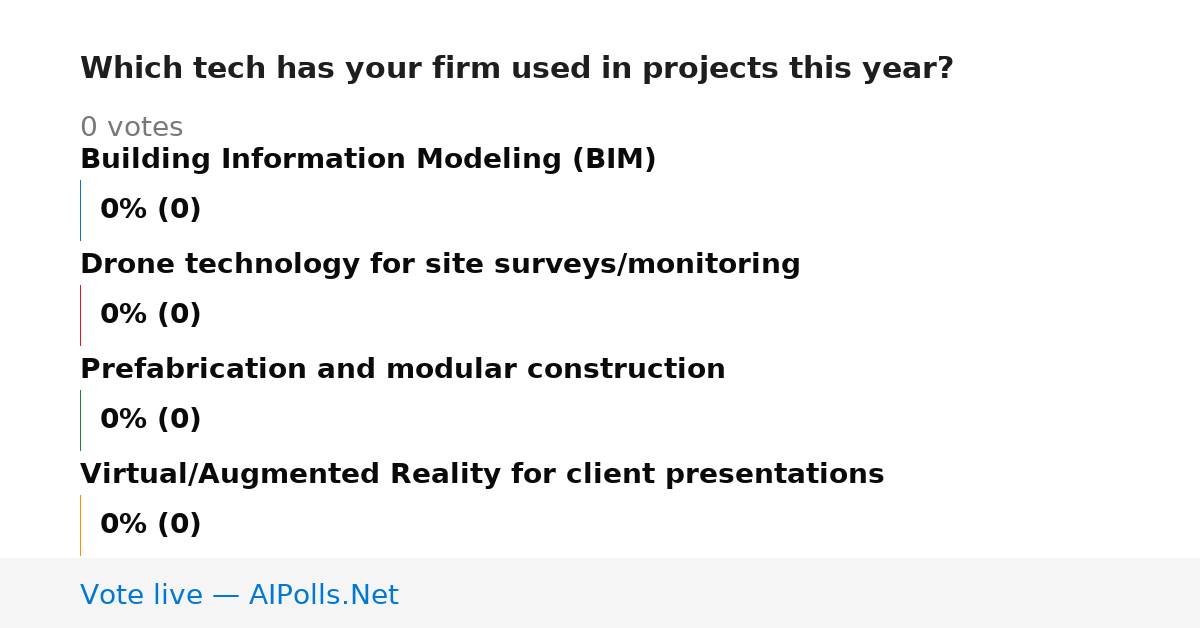 Which tech has your firm used in projects this year?

0 votes

Building Information Modeling (BIM)

0% (0)

Drone technology for site surveys/monitoring

0% (0)

Prefabrication and modular construction

0% (0)

Virtual/Augmented Reality for client presentations

0% (0)

Vote live — AIPolls.Net